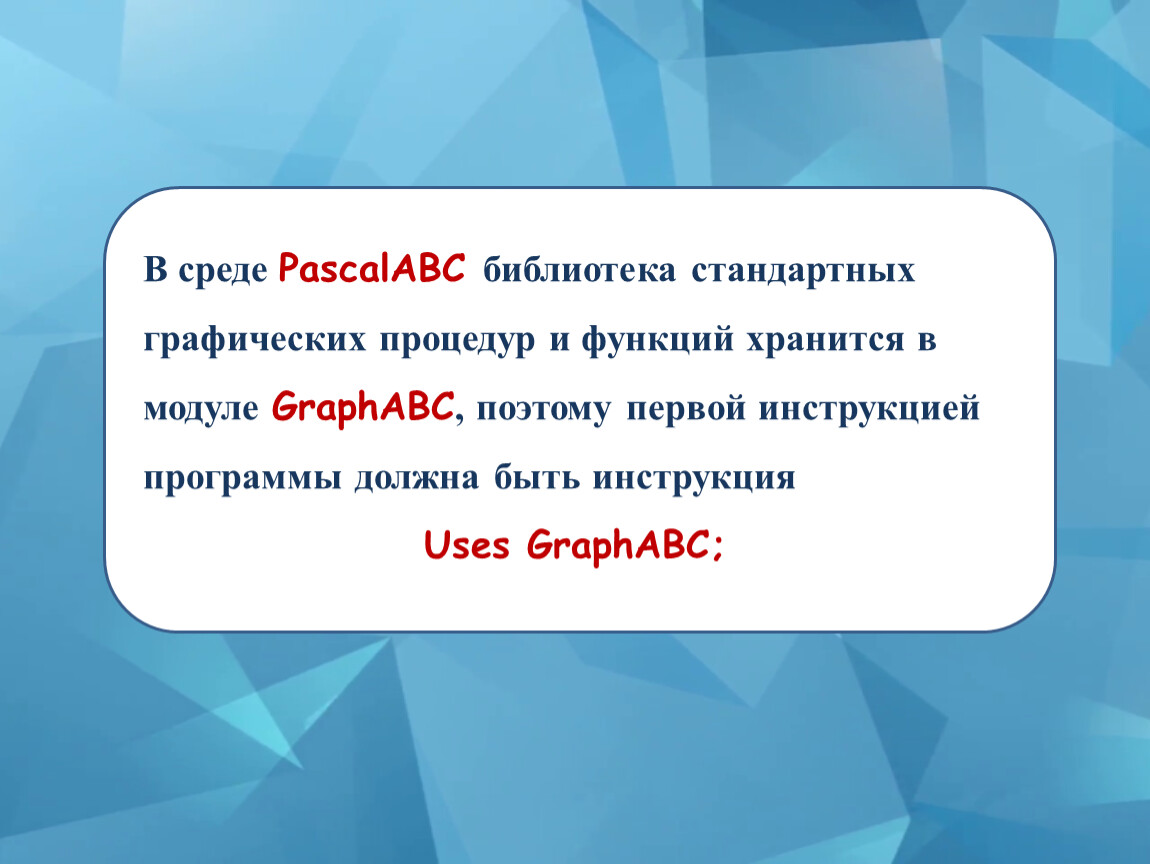 В среде PascalABC библиотека стандартных графических процедур и функций хранится в модуле GraphABC, поэтому первой инструкцией программы должна быть инструкция

Uses GraphABC;